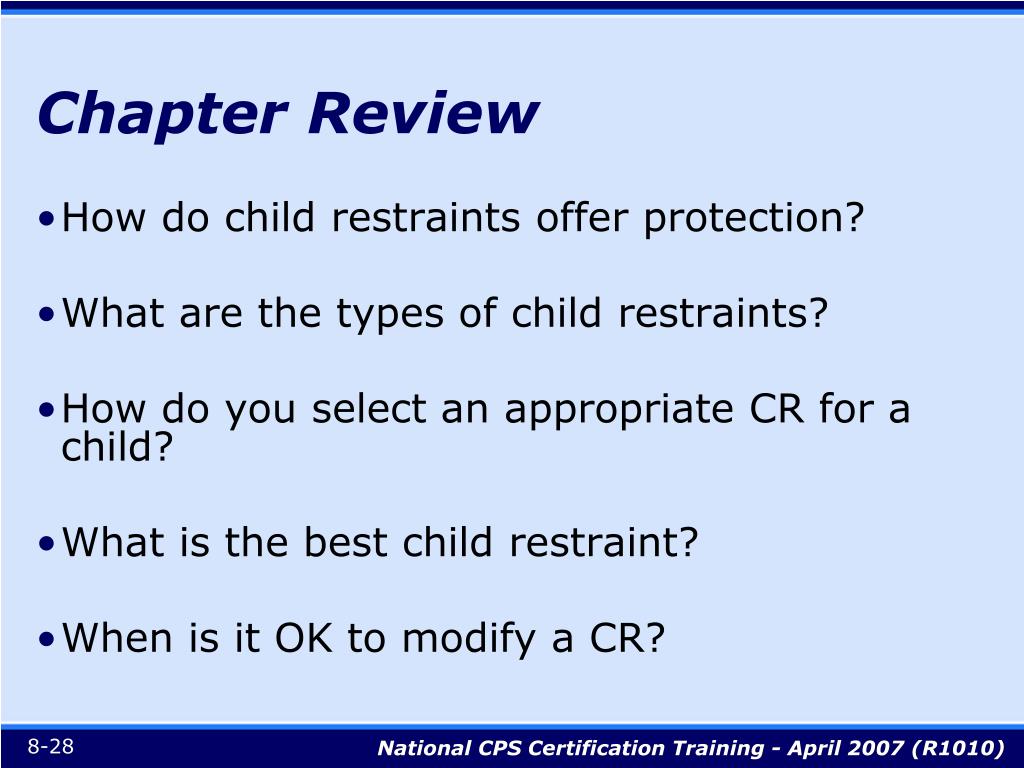 Chapter Review

• How do child restraints offer protection?

• What are the types of child restraints?

• How do you select an appropriate CR for a child?

• What is the best child restraint?

• When is it OK to modify a CR?

8-28

National CPS Certification Training - April 2007 (R1010)